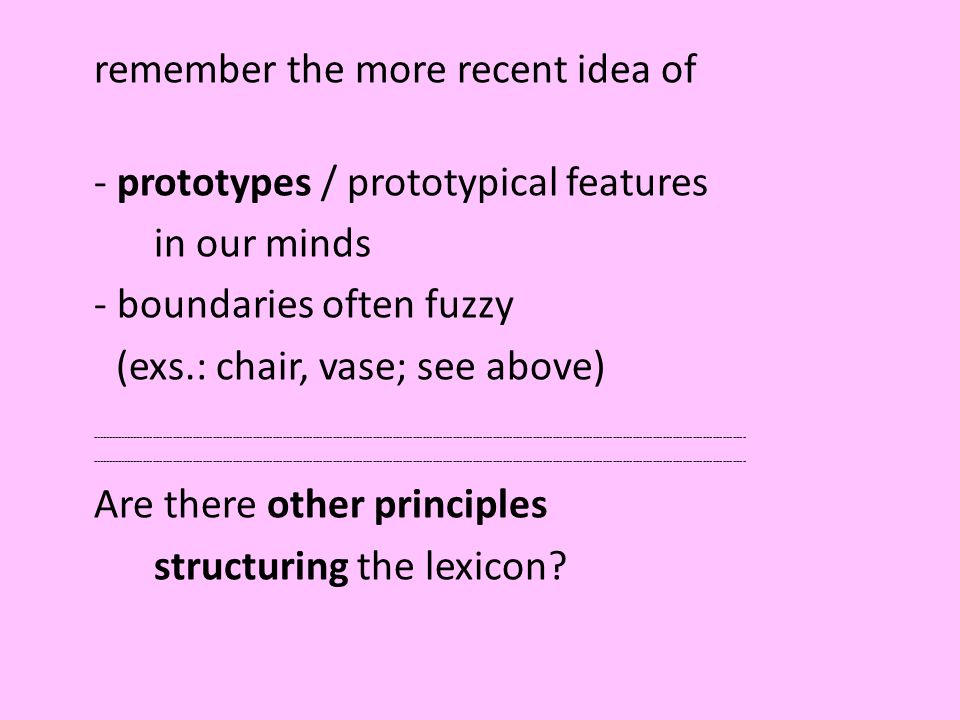 remember the more recent idea of

- prototypes / prototypical features in our minds
- boundaries often fuzzy (exs.: chair, vase; see above)

Are there other principles structuring the lexicon?